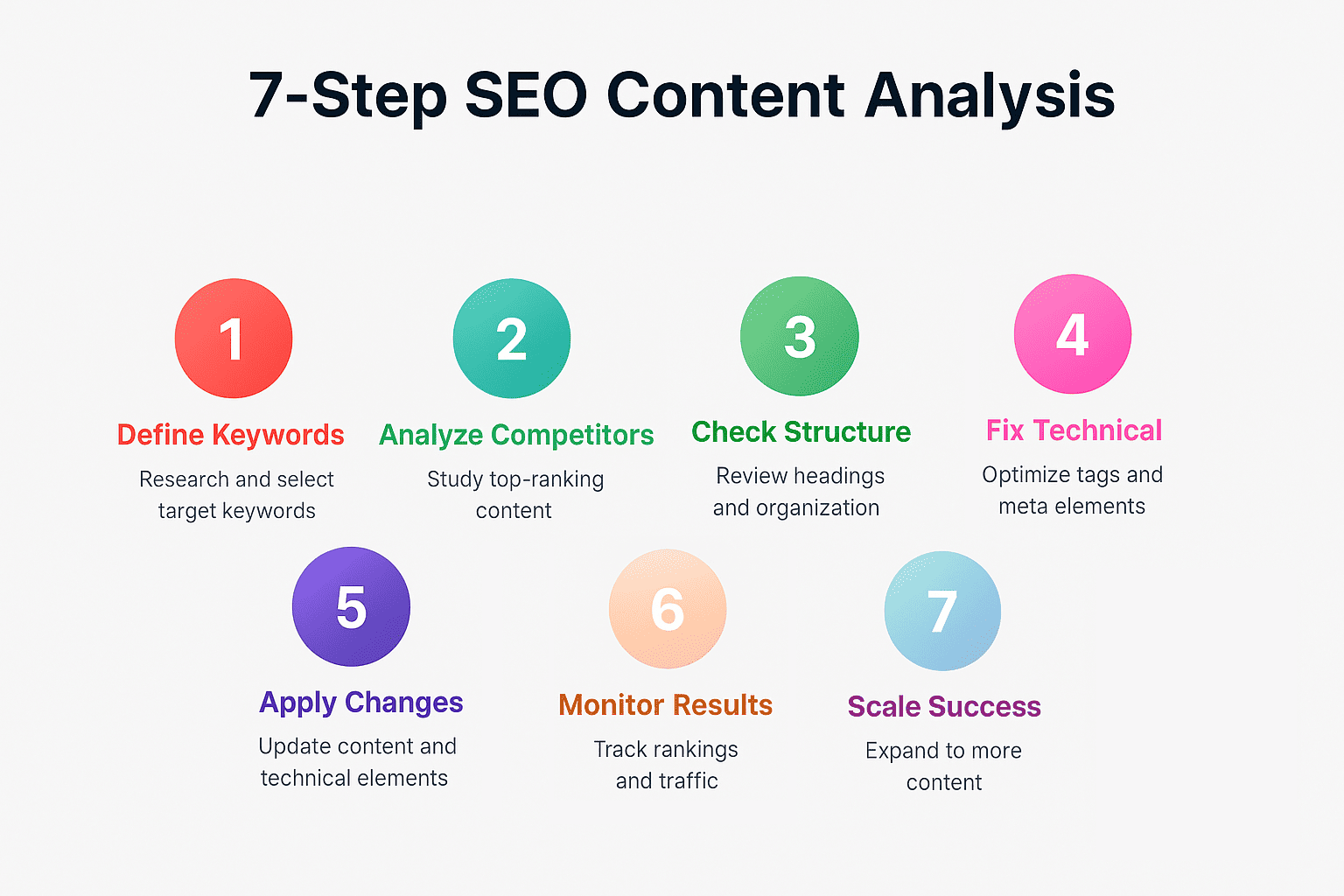 7-Step SEO Content Analysis

1
Define Keywords
Research and select target keywords

2
Analyze Competitors
Study top-ranking content

3
Check Structure
Review headings and organization

4
Fix Technical
Optimize tags and meta elements

5
Apply Changes
Update content and technical elements

6
Monitor Results
Track rankings and traffic

7
Scale Success
Expand to more content